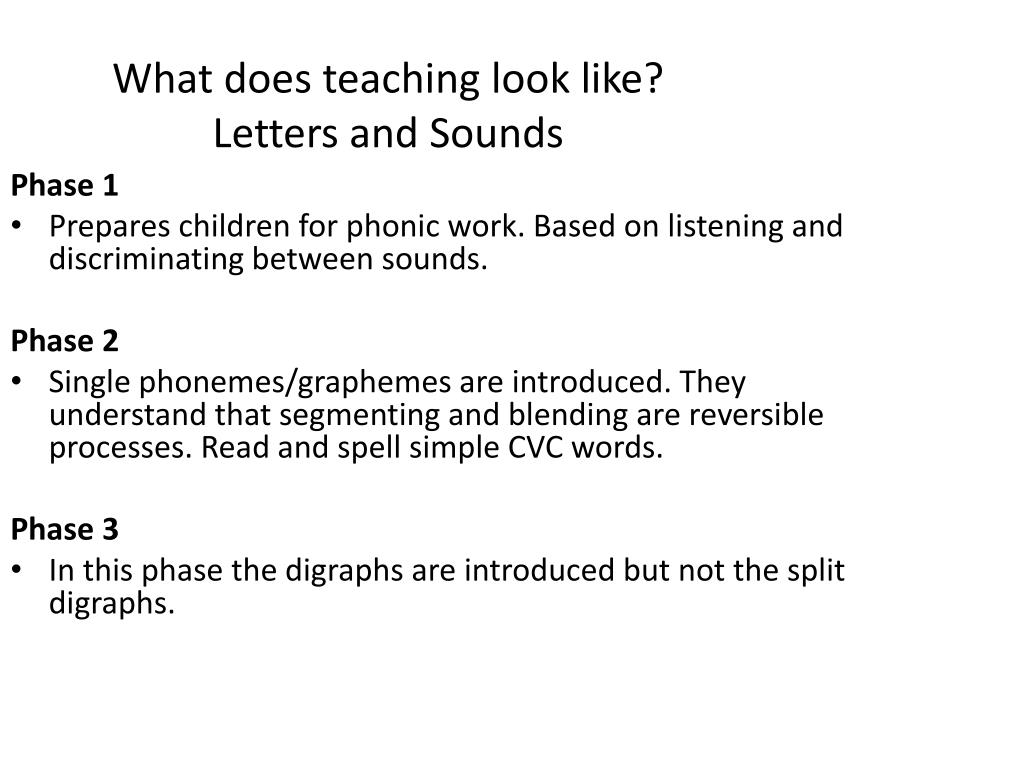 What does teaching look like?
Letters and Sounds

Phase 1
• Prepares children for phonic work. Based on listening and discriminating between sounds.

Phase 2
• Single phonemes/graphemes are introduced. They understand that segmenting and blending are reversible processes. Read and spell simple CVC words.

Phase 3
• In this phase the digraphs are introduced but not the split digraphs.